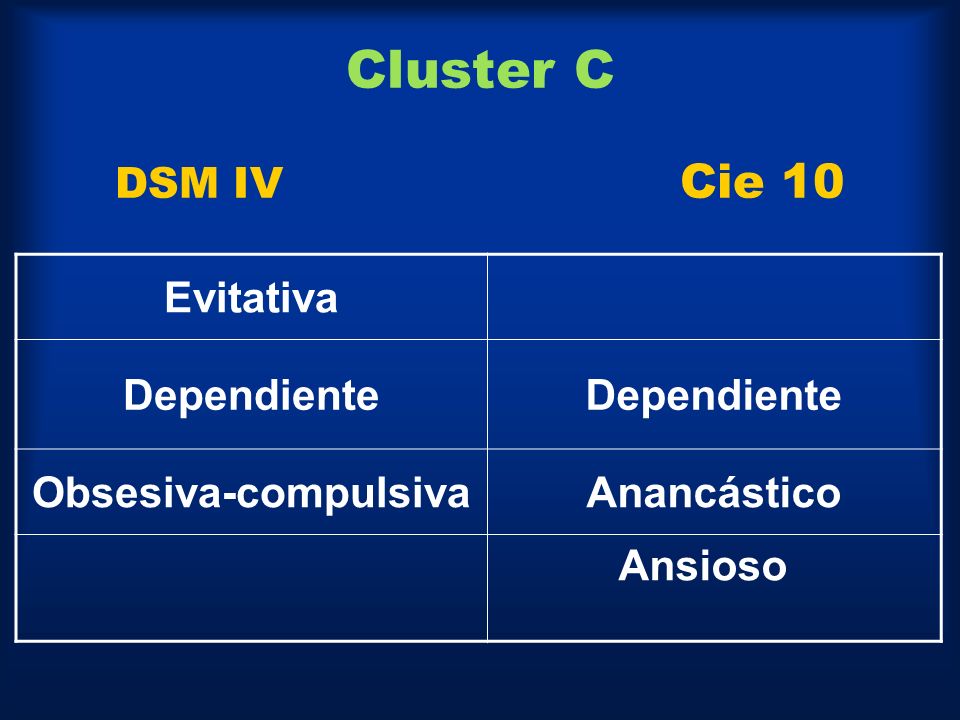 Cluster C

| DSM IV | Cie 10 |
|---|---|
| Evitativa | |
| Dependiente | Dependiente |
| Obsesiva-compulsiva | Anancástico |
| | Ansioso |